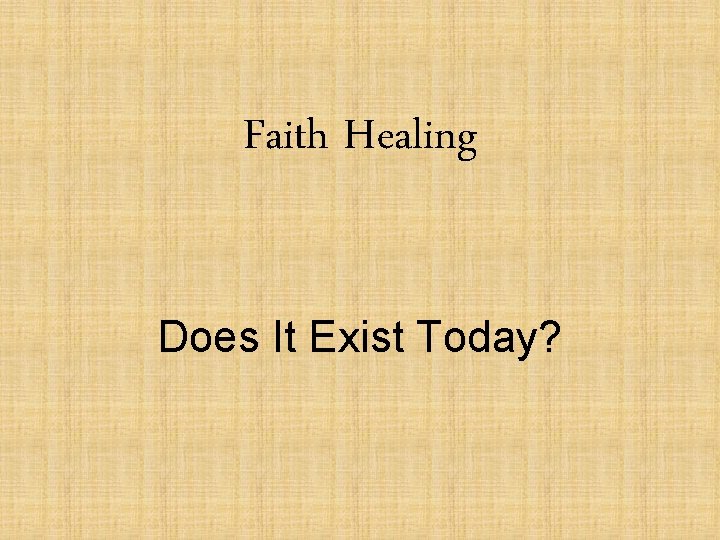 Faith Healing

Does It Exist Today?